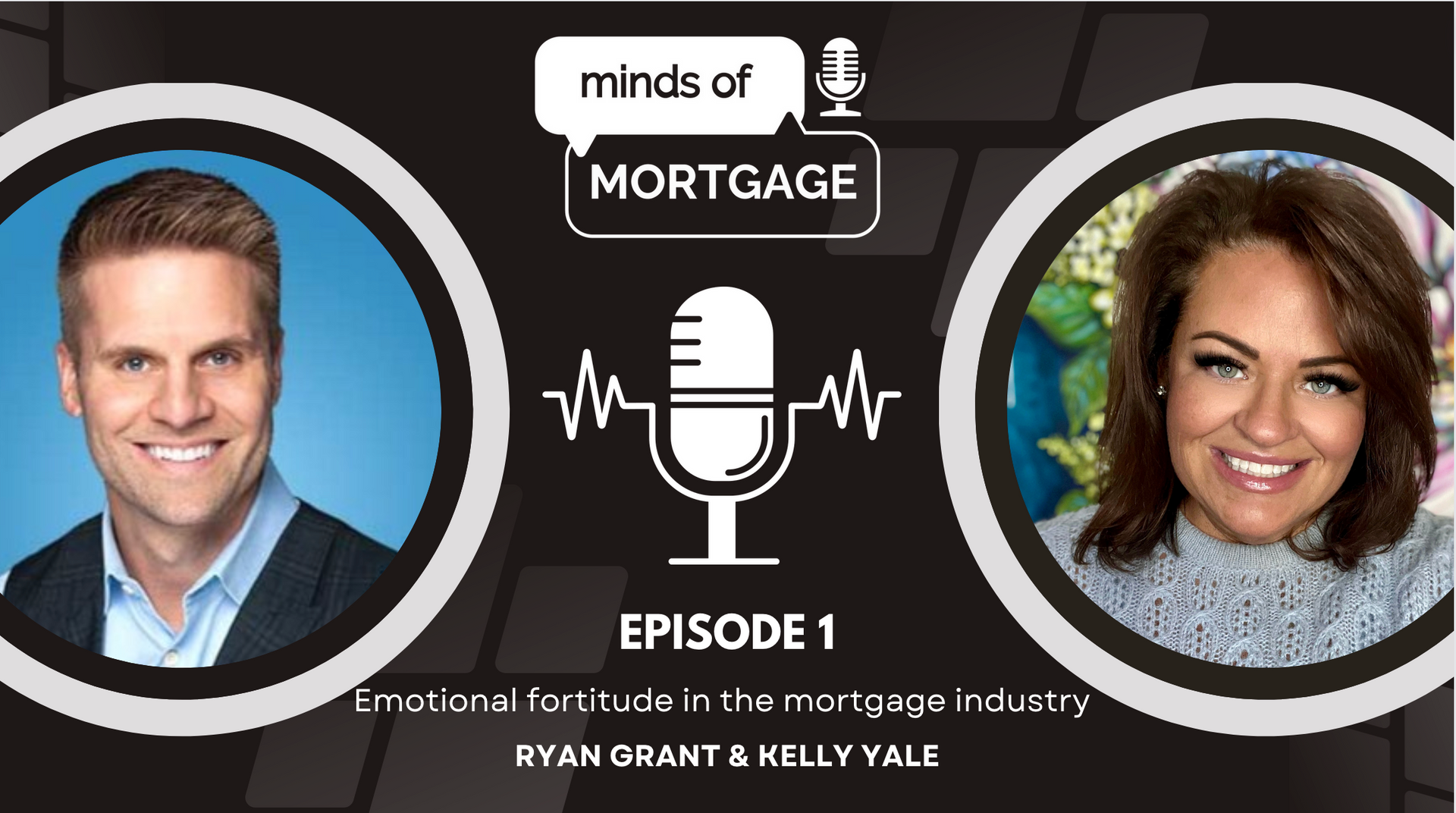 minds of
MORTGAGE

EPISODE 1

Emotional fortitude in the mortgage industry

RYAN GRANT & KELLY YALE